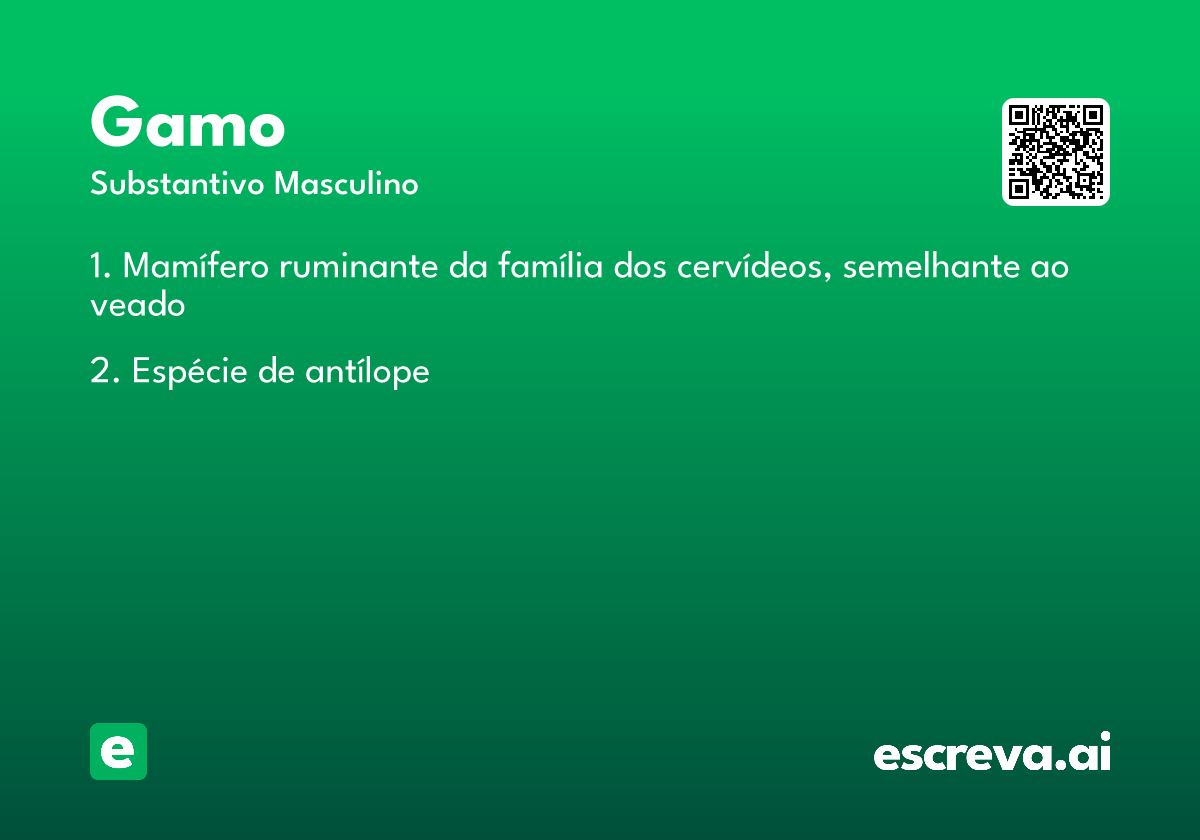 Gamo
Substantivo Masculino

1. Mamífero ruminante da família dos cervídeos, semelhante ao veado

2. Espécie de antílope

e

escreva.ai